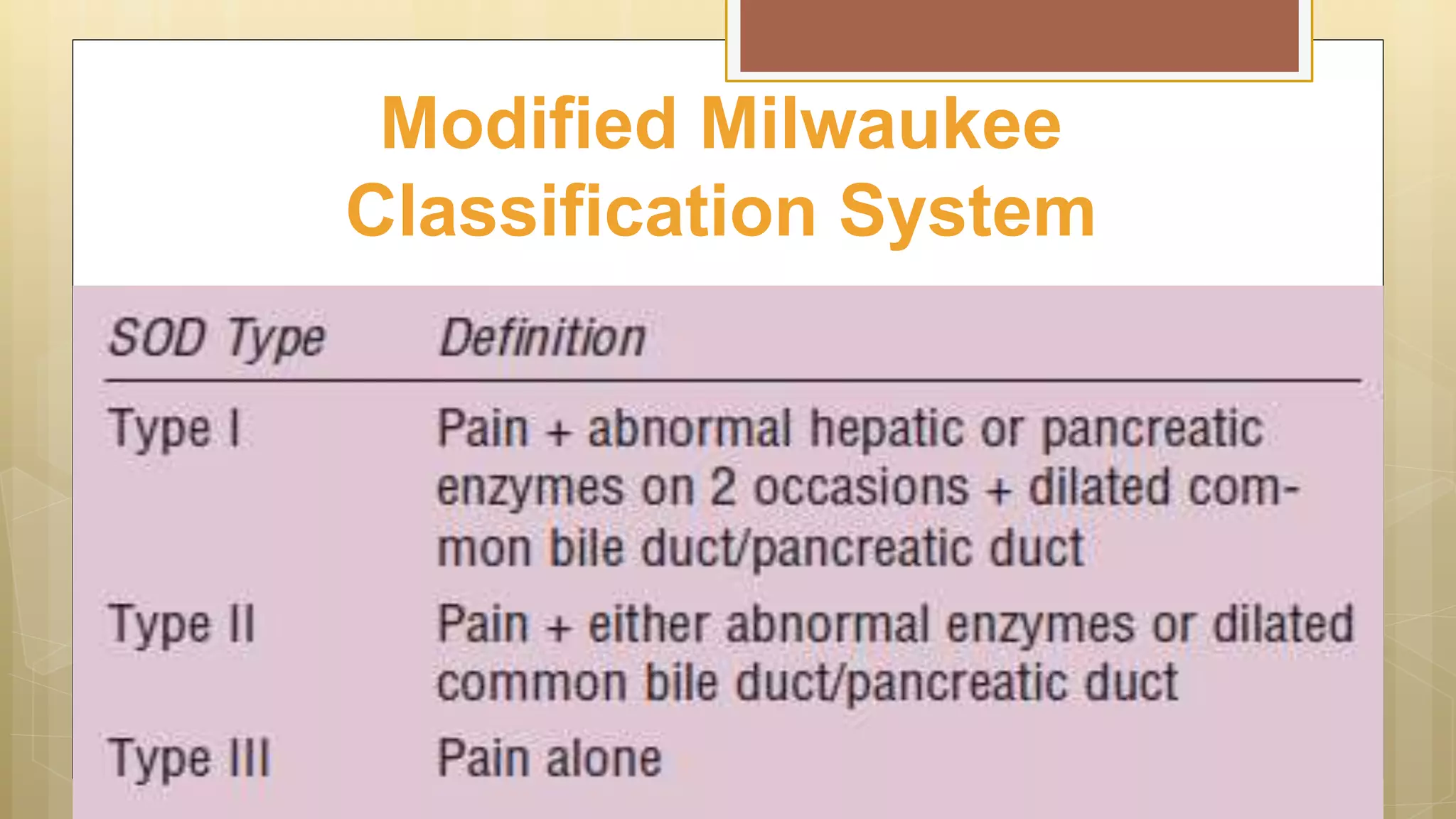 Modified Milwaukee Classification System

| SOD Type | Definition |
|---|---|
| Type I | Pain + abnormal hepatic or pancreatic enzymes on 2 occasions + dilated common bile duct/pancreatic duct |
| Type II | Pain + either abnormal enzymes or dilated common bile duct/pancreatic duct |
| Type III | Pain alone |